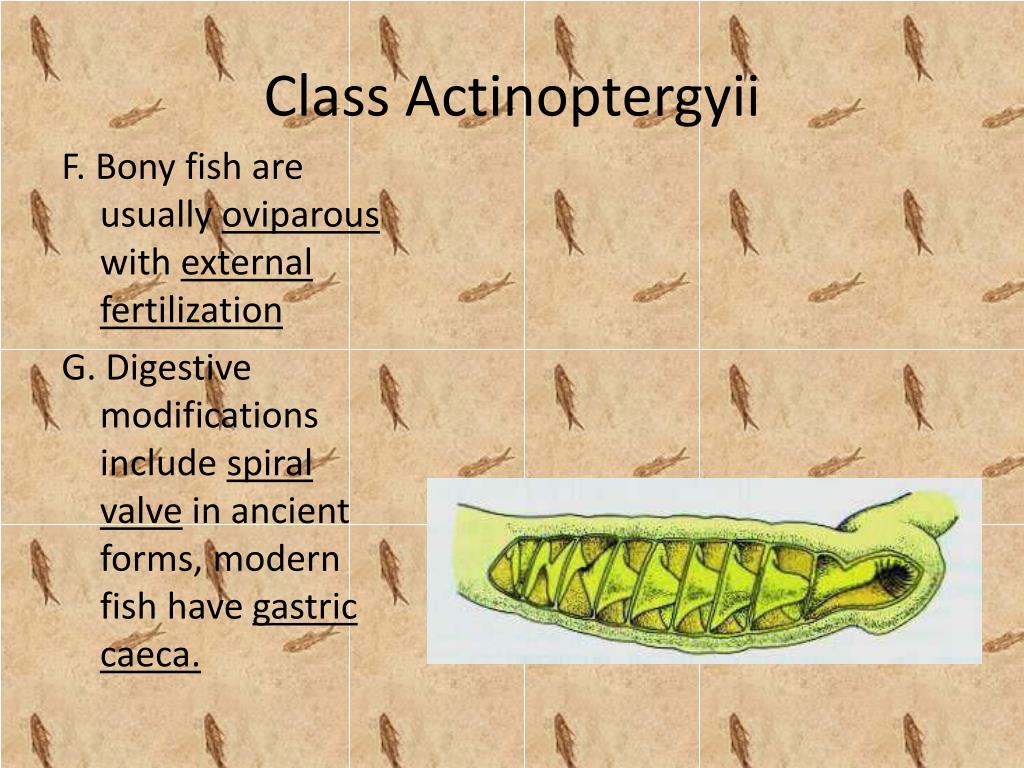 Class Actinoptergyii

F. Bony fish are usually oviparous with external fertilization

G. Digestive modifications include spiral valve in ancient forms, modern fish have gastric caeca.